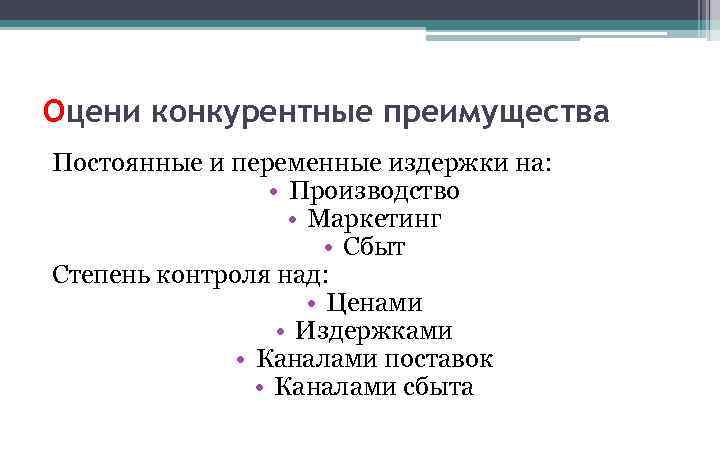 Оцени конкурентные преимущества

Постоянные и переменные издержки на:

• Производство
• Маркетинг
• Сбыт

Степень контроля над:

• Ценами
• Издержками
• Каналами поставок
• Каналами сбыта